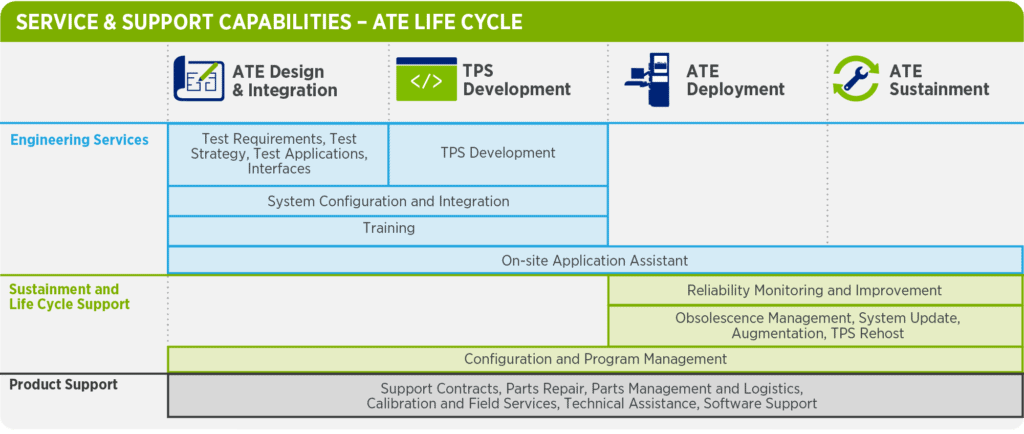 SERVICE & SUPPORT CAPABILITIES – ATE LIFE CYCLE

ATE Design & Integration

</>

TPS Development

ATE Deployment

ATE Sustainment

Engineering Services

Test Requirements, Test Strategy, Test Applications, Interfaces

TPS Development

System Configuration and Integration

Training

On-site Application Assistant

Sustainment and Life Cycle Support

Reliability Monitoring and Improvement

Obsolescence Management, System Update, Augmentation, TPS Rehost

Configuration and Program Management

Product Support

Support Contracts, Parts Repair, Parts Management and Logistics, Calibration and Field Services, Technical Assistance, Software Support